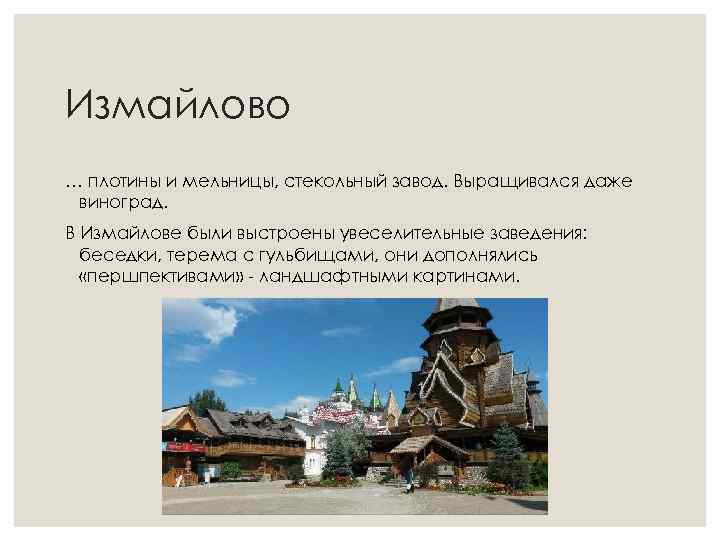 Измайлово

… плотины и мельницы, стекольный завод. Выращивался даже виноград.

В Измайлове были выстроены увеселительные заведения: беседки, терема с гульбищами, они дополнялись «першпективами» - ландшафтными картинами.